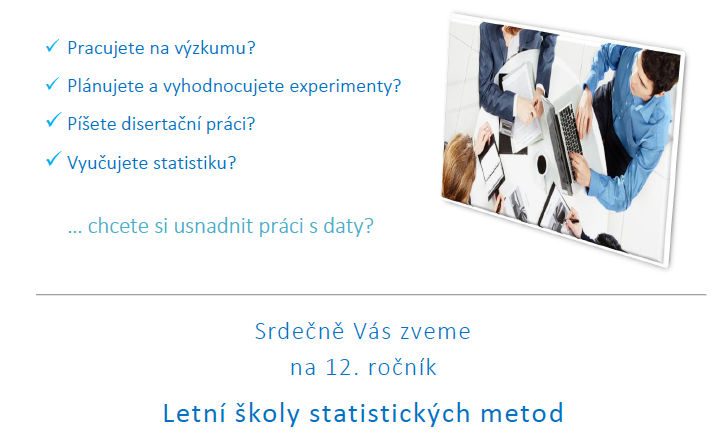 ✓ Pracujete na výzkumu?

✓ Plánujete a vyhodnocujete experimenty?

✓ Píšete disertační práci?

✓ Vyučujete statistiku?

… chcete si usnadnit práci s daty?

Srdečně Vás zveme
na 12. ročník

Letní školy statistických metod